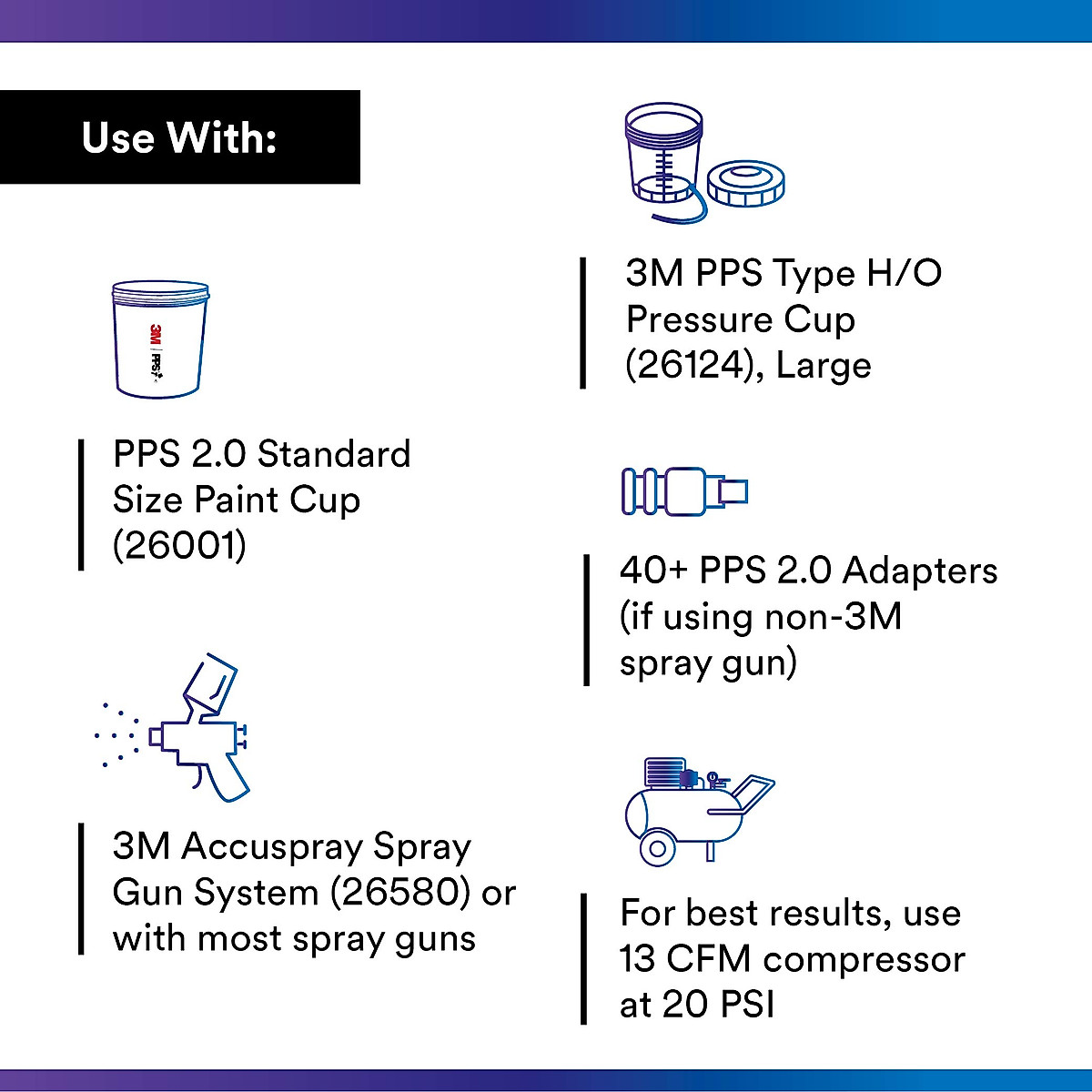 Use With:

3M
PPS

PPS 2.0 Standard Size Paint Cup (26001)

3M Accuspray Spray Gun System (26580) or with most spray guns

3M PPS Type H/O Pressure Cup (26124), Large

40+ PPS 2.0 Adapters (if using non-3M spray gun)

For best results, use 13 CFM compressor at 20 PSI